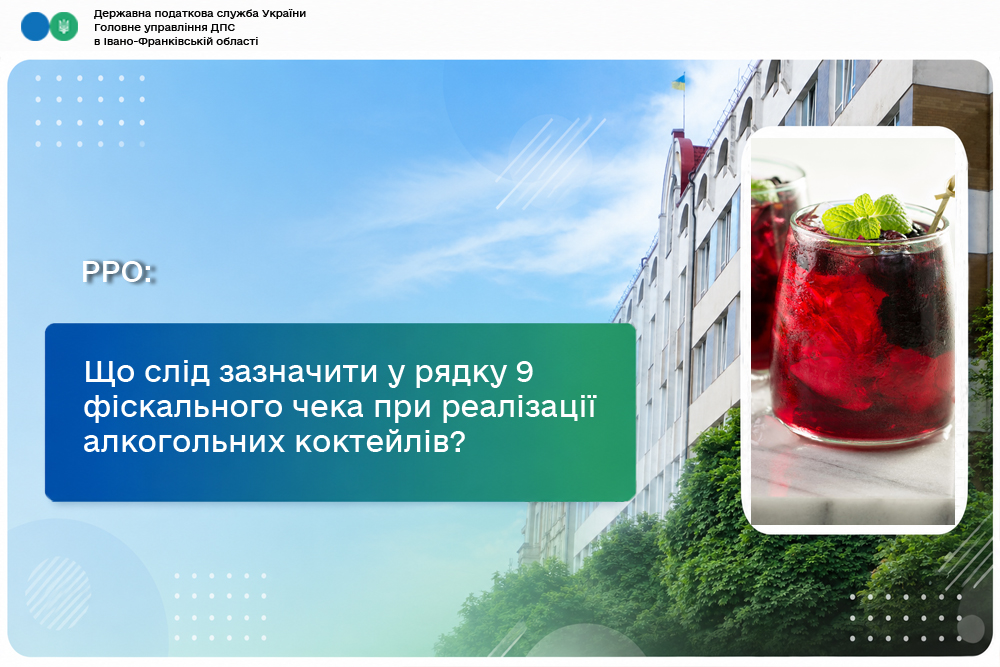 Державна податкова служба України
Головне управління ДПС
в Івано-Франківській області

РРО:

Що слід зазначити у рядку 9 фіскального чека при реалізації алкогольних коктейлів?